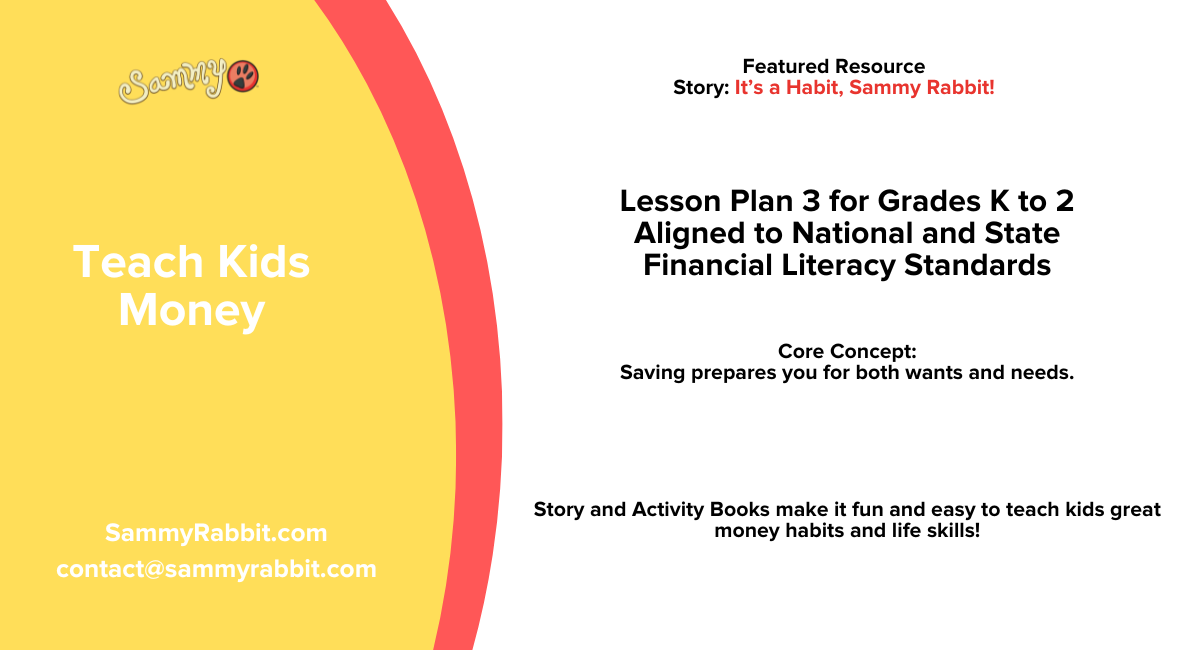 Sammy

Teach Kids Money

SammyRabbit.com
contact@sammyrabbit.com

Featured Resource
Story: It's a Habit, Sammy Rabbit!

Lesson Plan 3 for Grades K to 2
Aligned to National and State Financial Literacy Standards

Core Concept:
Saving prepares you for both wants and needs.

Story and Activity Books make it fun and easy to teach kids great money habits and life skills!